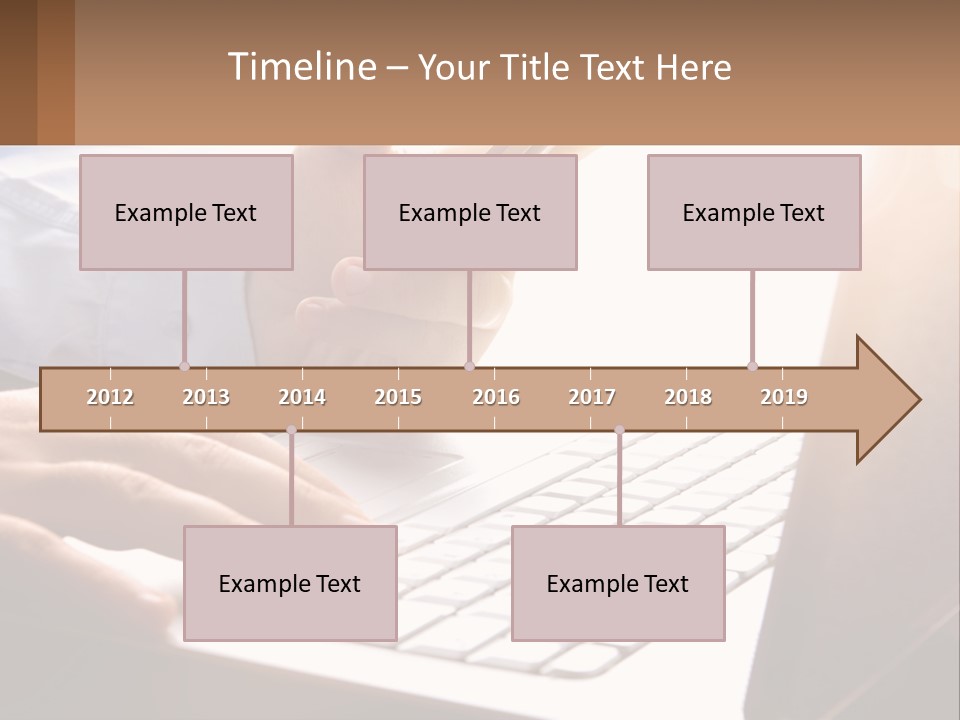 Timeline – Your Title Text Here

Example Text

Example Text

Example Text

2012 2013 2014 2015 2016 2017 2018 2019

Example Text

Example Text